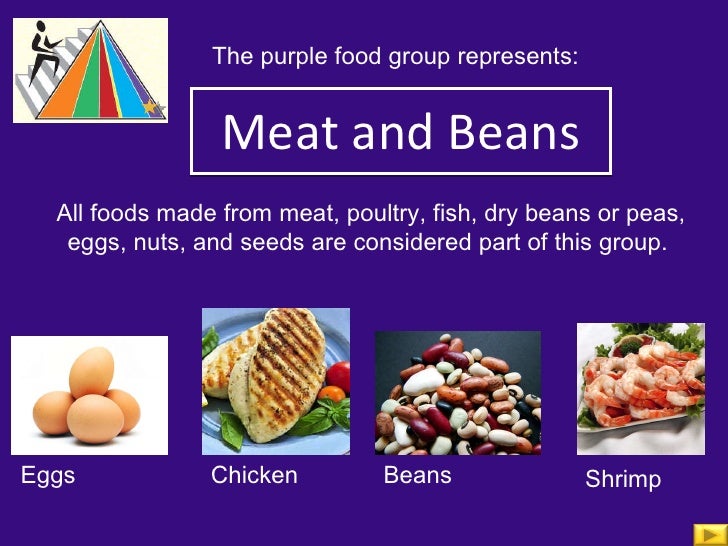 The purple food group represents:

Meat and Beans

All foods made from meat, poultry, fish, dry beans or peas, eggs, nuts, and seeds are considered part of this group.

Eggs

Chicken

Beans

Shrimp